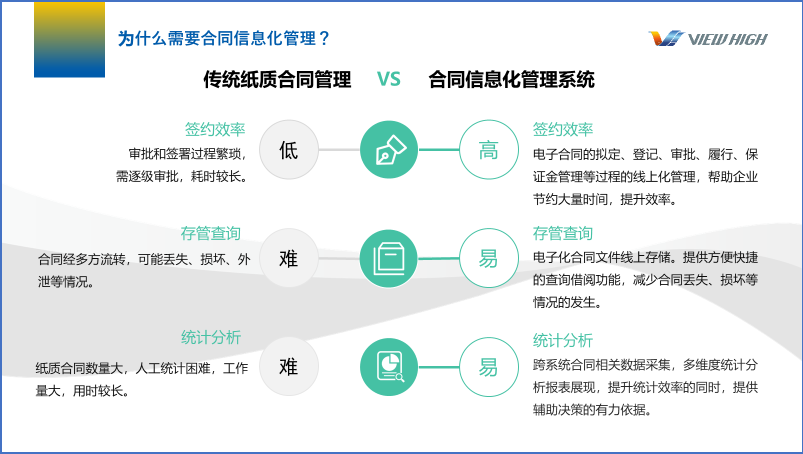 为什么需要合同信息化管理？

VIEW HIGH

传统纸质合同管理 VS 合同信息化管理系统

签约效率
审批和签署过程繁琐，需逐级审批，耗时较长。

低

高

签约效率
电子合同的拟定、登记、审批、履行、保证金管理等过程的线上化管理，帮助企业节约大量时间，提升效率。

存管查询
合同经多方流转，可能丢失、损坏、外泄等情况。

难

易

存管查询
电子化合同文件线上存储。提供方便快捷的查询借阅功能，减少合同丢失、损坏等情况的发生。

统计分析
纸质合同数量大，人工统计困难，工作量大，用时较长。

难

易

统计分析
跨系统合同相关数据采集，多维度统计分析报表展现，提升统计效率的同时，提供辅助决策的有力依据。